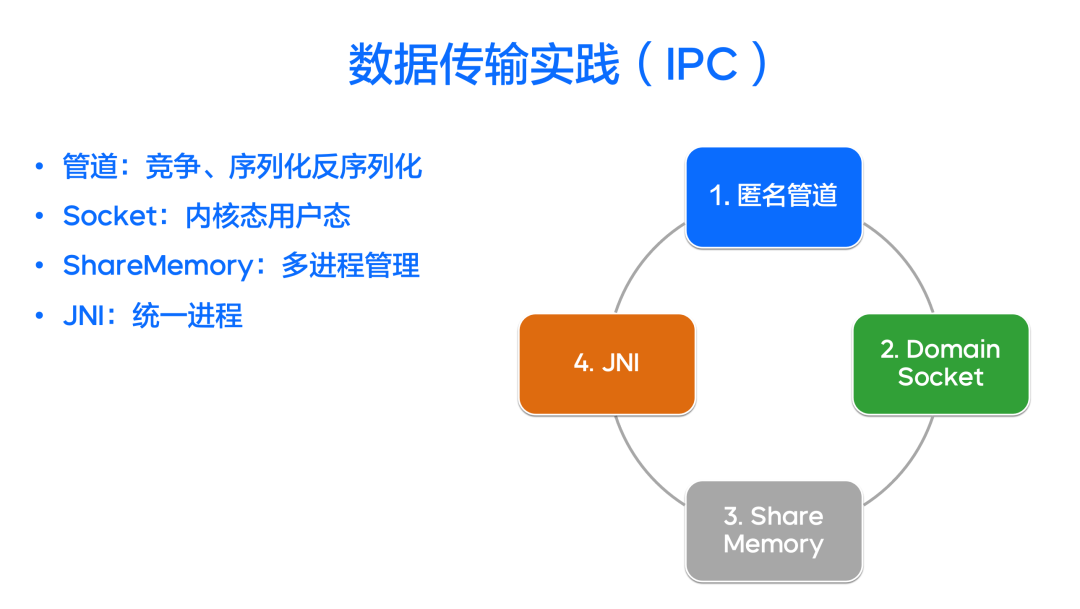 数据传输实践（IPC）

• 管道：竞争、序列化反序列化
• Socket：内核态用户态
• ShareMemory：多进程管理
• JNI：统一进程

1. 匿名管道

2. Domain Socket

3. Share Memory

4. JNI